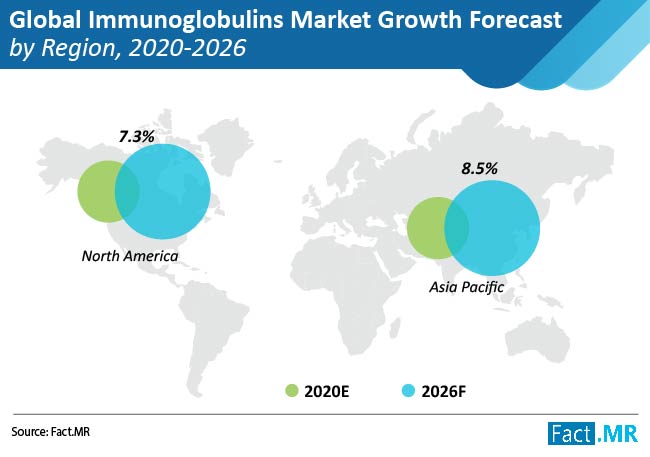 Global Immunoglobulins Market Growth Forecast
by Region, 2020-2026

7.3%

North America

8.5%

Asia Pacific

2020E 2026F

Source: Fact.MR

Fact.MR